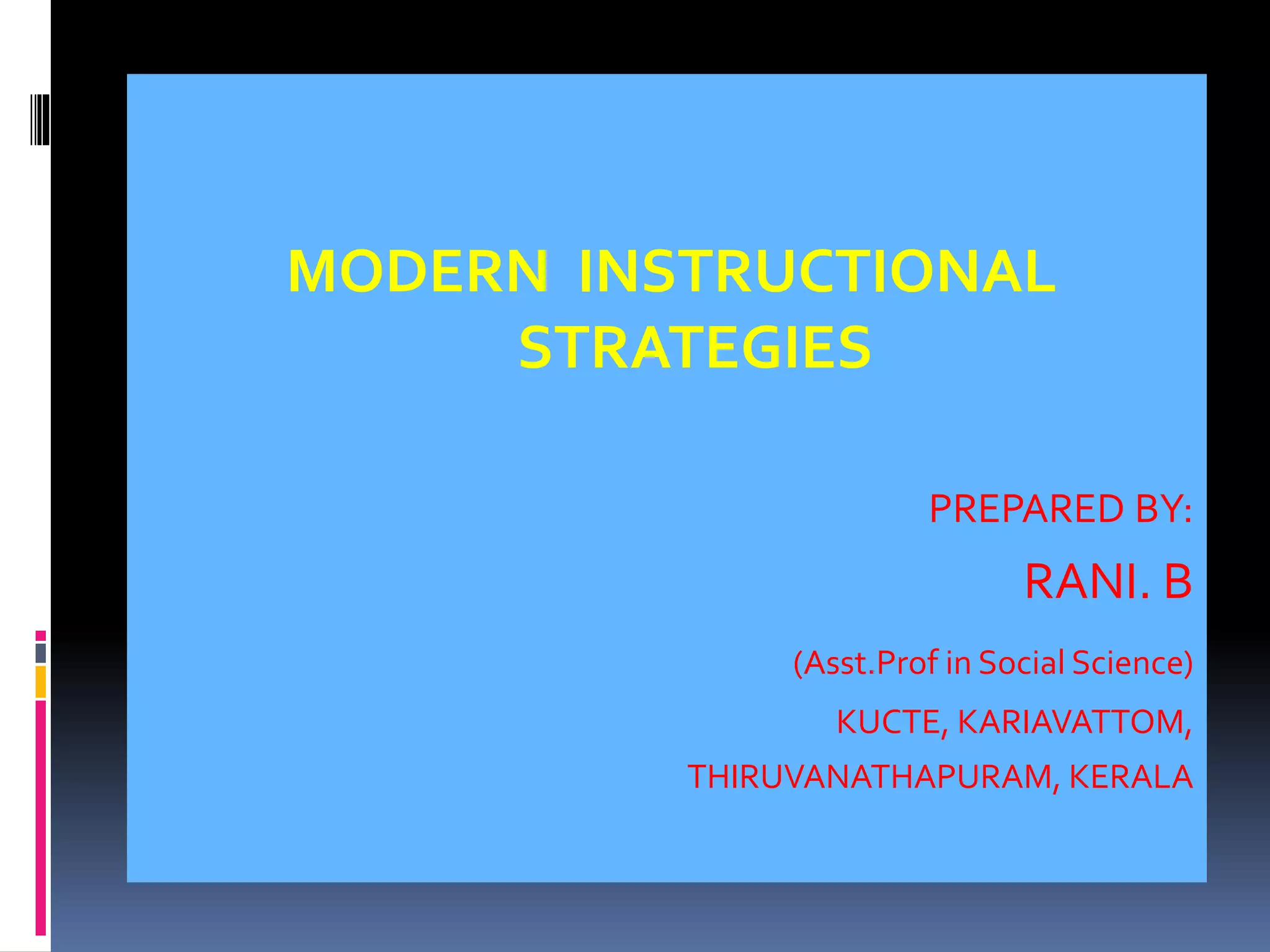 MODERN INSTRUCTIONAL STRATEGIES

PREPARED BY:

RANI. B

(Asst.Prof in Social Science)

KUCTE, KARIAVATTOM,

THIRUVANATHAPURAM, KERALA